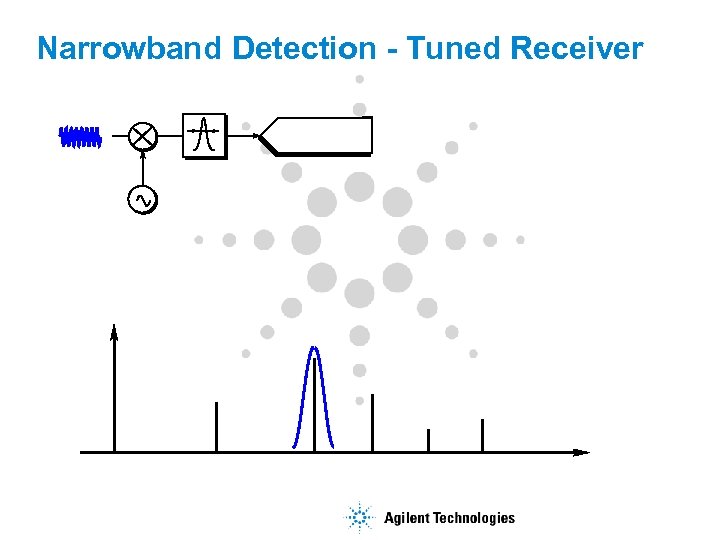 Narrowband Detection - Tuned Receiver

Agilent Technologies